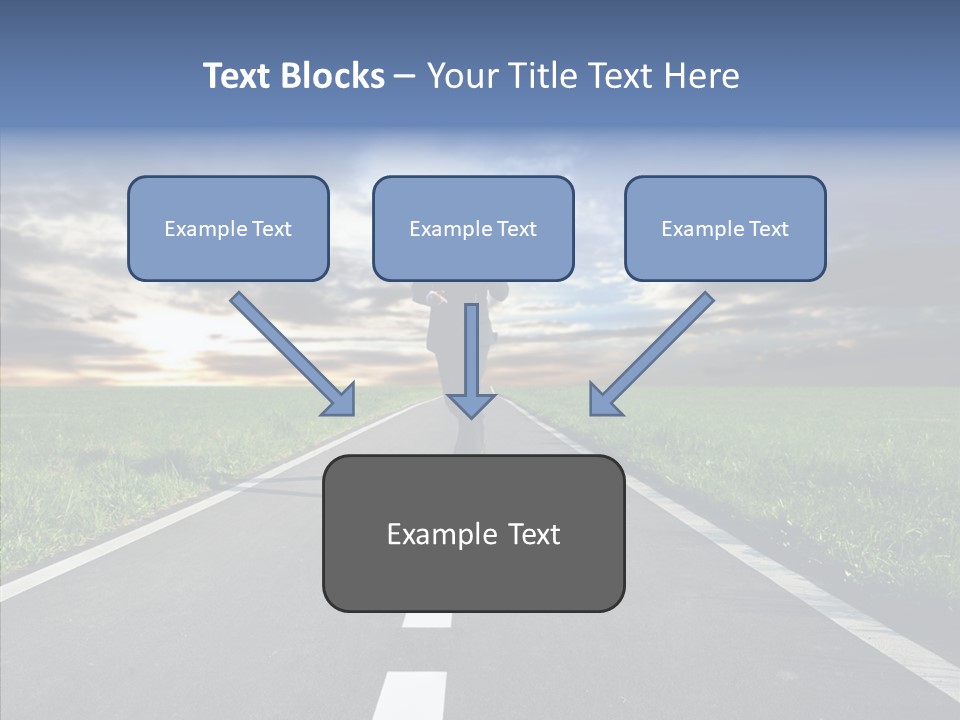 Text Blocks – Your Title Text Here

Example Text

Example Text

Example Text

Example Text